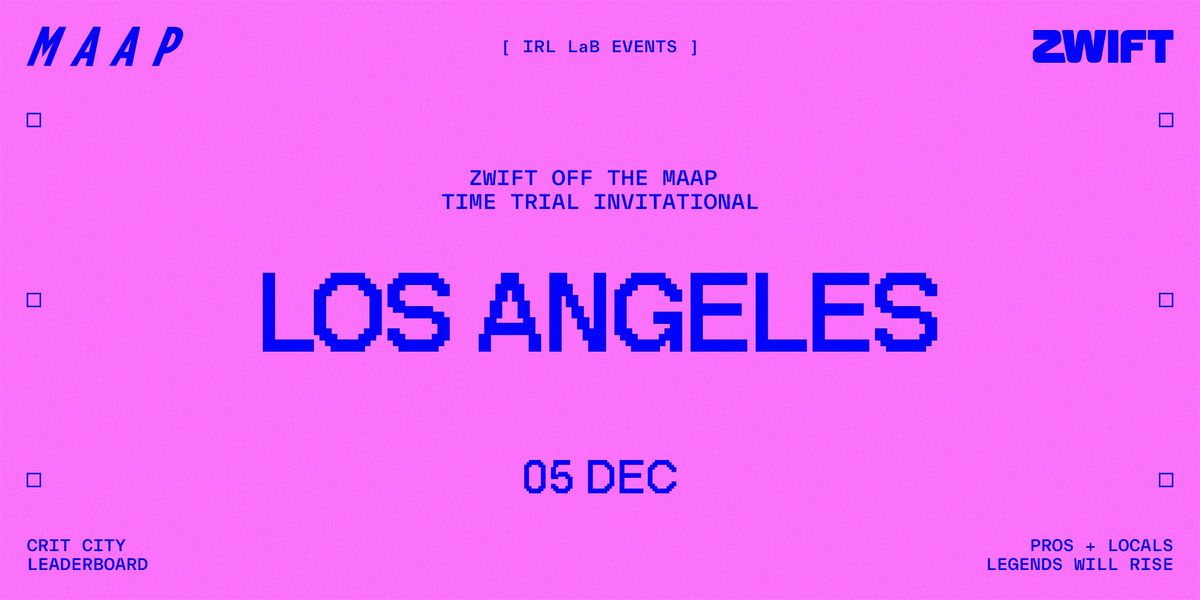 MAAP

[ IRL LaB EVENTS ]

ZWIFT

ZWIFT OFF THE MAAP
TIME TRIAL INVITATIONAL

LOS ANGELES

05 DEC

CRIT CITY
LEADERBOARD

PROS + LOCALS
LEGENDS WILL RISE